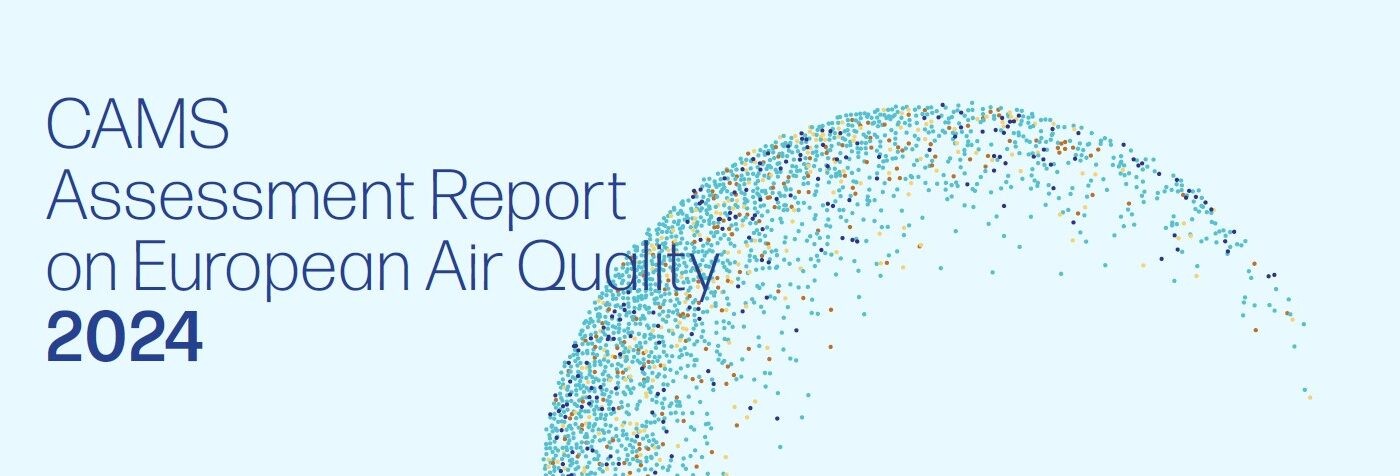 CAMS
Assessment Report
on European Air Quality
2024